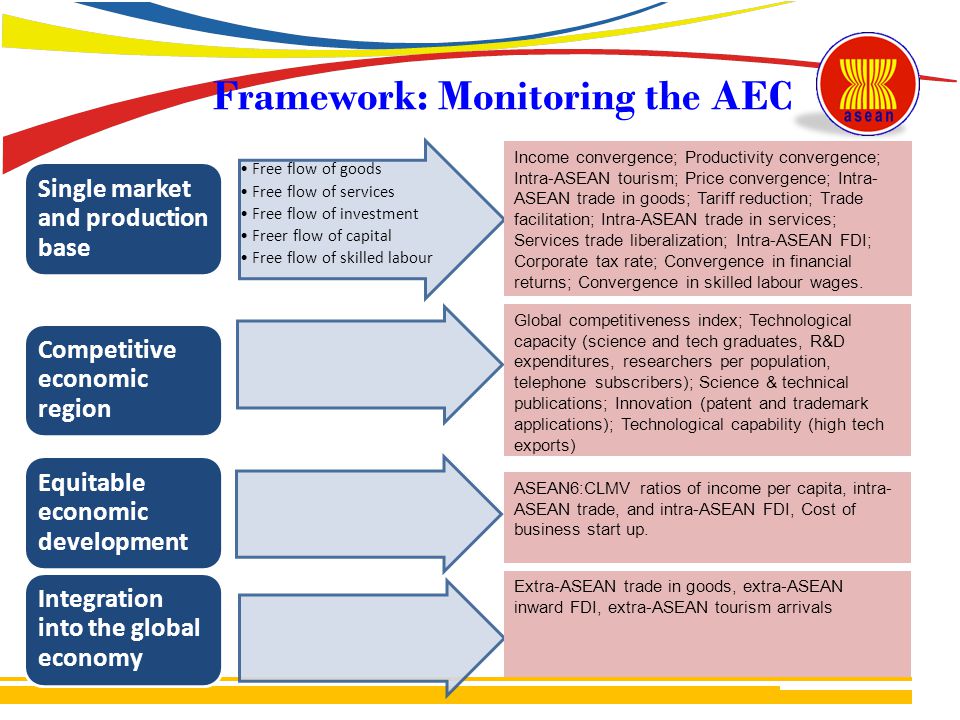 Framework: Monitoring the AEC

asean

Single market and production base

• Free flow of goods
• Free flow of services
• Free flow of investment
• Freer flow of capital
• Free flow of skilled labour

Income convergence; Productivity convergence; Intra-ASEAN tourism; Price convergence; Intra-ASEAN trade in goods; Tariff reduction; Trade facilitation; Intra-ASEAN trade in services; Services trade liberalization; Intra-ASEAN FDI; Corporate tax rate; Convergence in financial returns; Convergence in skilled labour wages.

Competitive economic region

Global competitiveness index; Technological capacity (science and tech graduates, R&D expenditures, researchers per population, telephone subscribers); Science & technical publications; Innovation (patent and trademark applications); Technological capability (high tech exports)

Equitable economic development

ASEAN6:CLMV ratios of income per capita, intra-ASEAN trade, and intra-ASEAN FDI, Cost of business start up.

Integration into the global economy

Extra-ASEAN trade in goods, extra-ASEAN inward FDI, extra-ASEAN tourism arrivals